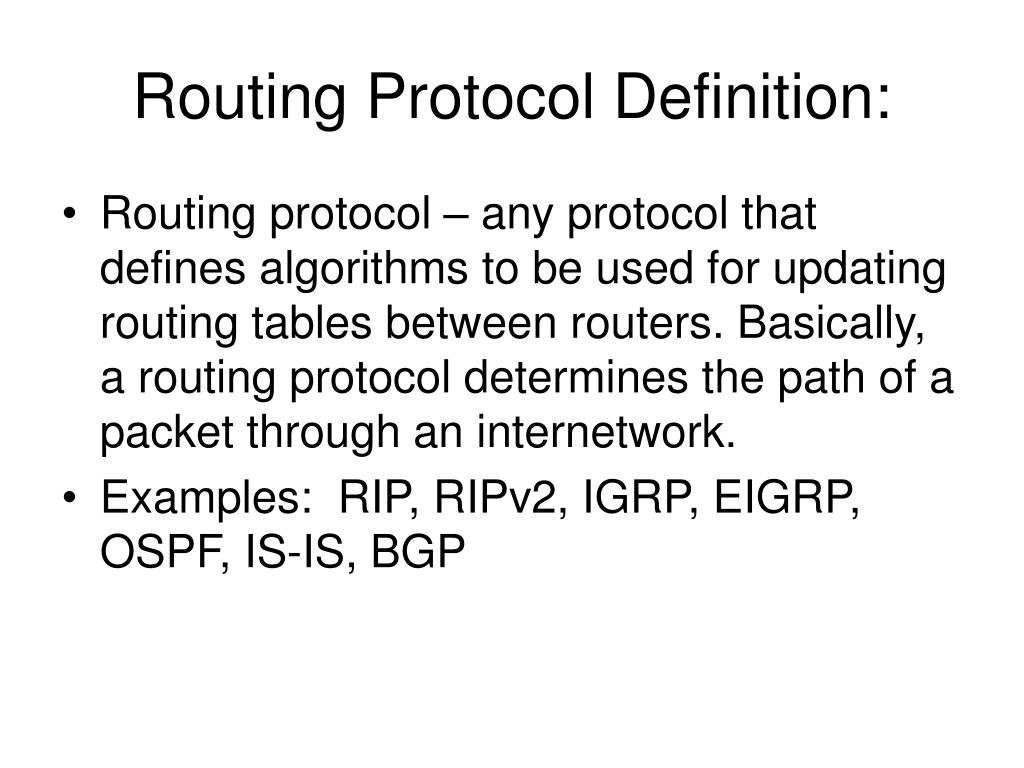 Routing Protocol Definition:

• Routing protocol – any protocol that defines algorithms to be used for updating routing tables between routers. Basically, a routing protocol determines the path of a packet through an internetwork.

• Examples: RIP, RIPv2, IGRP, EIGRP, OSPF, IS-IS, BGP